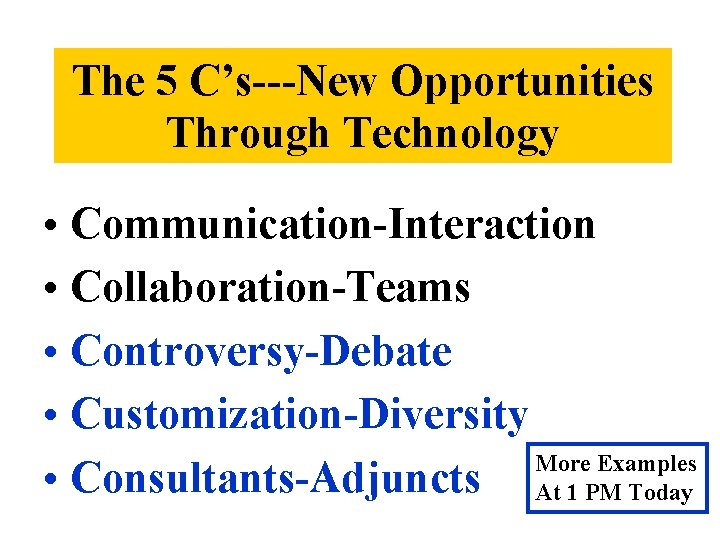 The 5 C's---New Opportunities Through Technology

• Communication-Interaction
• Collaboration-Teams
• Controversy-Debate
• Customization-Diversity
• Consultants-Adjuncts

More Examples At 1 PM Today